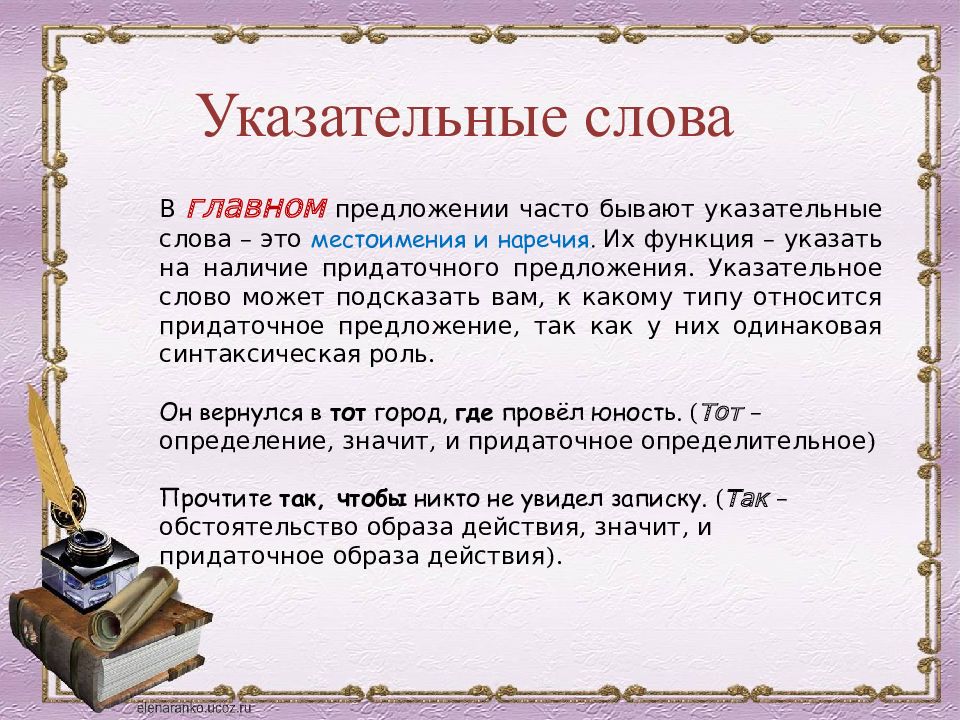 Указательные слова

В главном предложении часто бывают указательные слова – это местоимения и наречия. Их функция – указать на наличие придаточного предложения. Указательное слово может подсказать вам, к какому типу относится придаточное предложение, так как у них одинаковая синтаксическая роль.

Он вернулся в тот город, где провёл юность. (Тот – определение, значит, и придаточное определительное)

Прочтите так, чтобы никто не увидел записку. (Так – обстоятельство образа действия, значит, и придаточное образа действия).

elenaranko.ucoz.ru